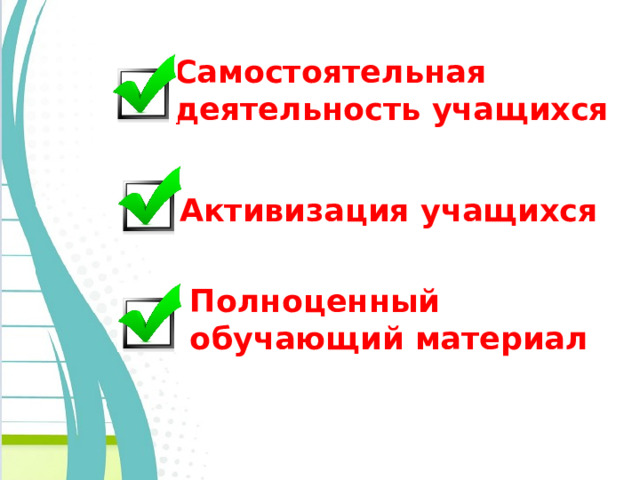 Самостоятельная деятельность учащихся

Активизация учащихся

Полноценный обучающий материал